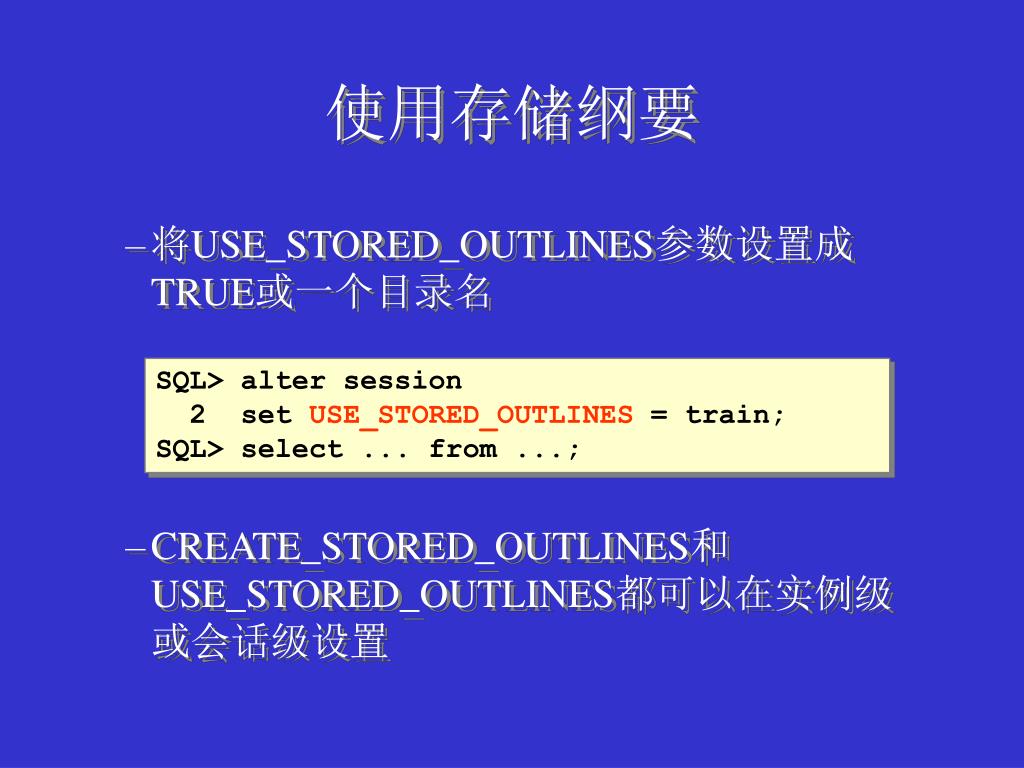 使用存储纲要

– 将USE_STORED_OUTLINES参数设置成TRUE或一个目录名

SQL> alter session
  2  set USE_STORED_OUTLINES = train;
SQL> select ... from ...;

– CREATE_STORED_OUTLINES和USE_STORED_OUTLINES都可以在实例级或会话级设置